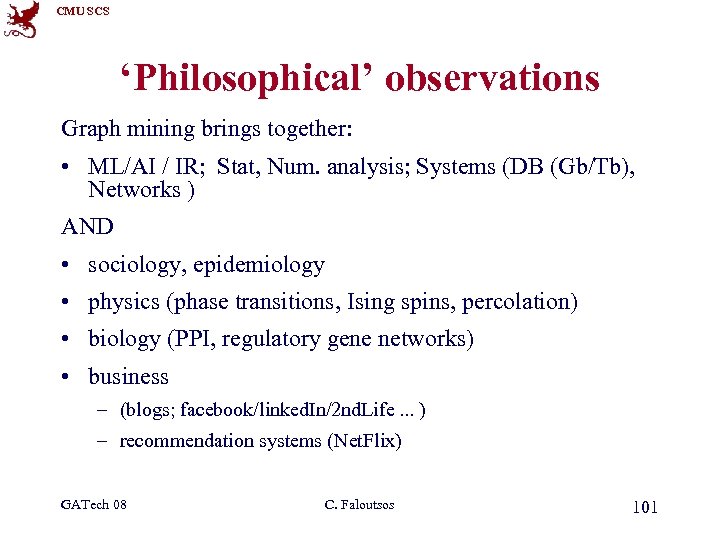 CMU SCS

‘Philosophical’ observations

Graph mining brings together:

• ML/AI / IR; Stat, Num. analysis; Systems (DB (Gb/Tb), Networks )

AND

• sociology, epidemiology
• physics (phase transitions, Ising spins, percolation)
• biology (PPI, regulatory gene networks)
• business
  – (blogs; facebook/linkedIn/2ndLife ... )
  – recommendation systems (NetFlix)

GATech 08

C. Faloutsos

101